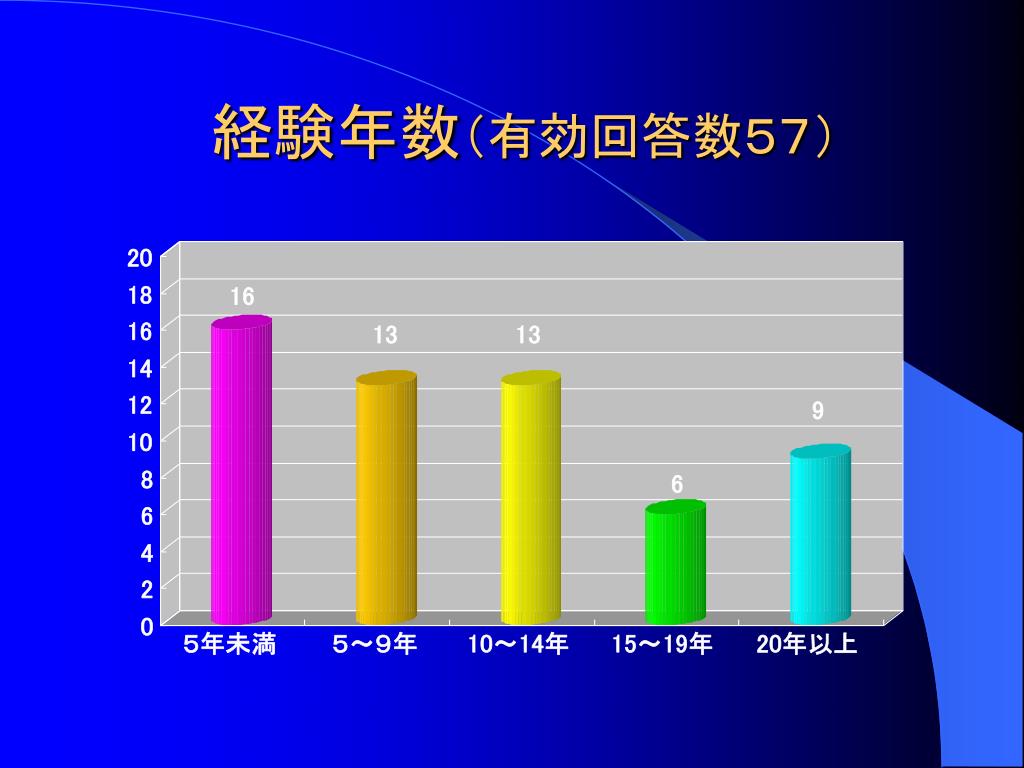 経験年数（有効回答数５７）

20
18
16
14
12
10
8
6
4
2
0

16
13
13
6
9

5年未満
５～９年
10～14年
15～19年
20年以上